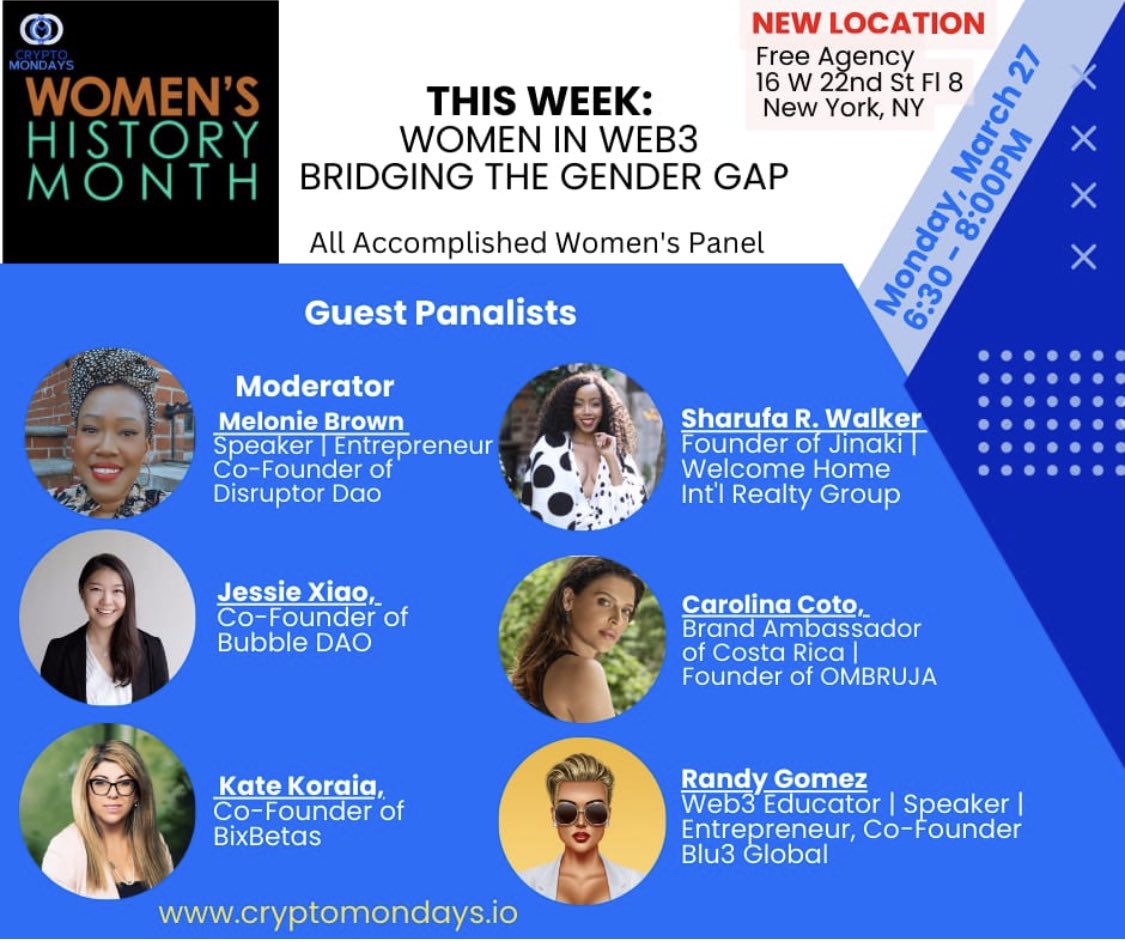 CRYPTO MONDAYS

WOMEN'S HISTORY MONTH

THIS WEEK:
WOMEN IN WEB3
BRIDGING THE GENDER GAP

All Accomplished Women's Panel

NEW LOCATION
Free Agency
16 W 22nd St Fl 8
New York, NY

Monday, March 27
6:30 - 8:00PM

Guest Panalists

Moderator
Melonie Brown
Speaker | Entrepreneur
Co-Founder of Disruptor Dao

Jessie Xiao,
Co-Founder of Bubble DAO

Kate Koraia,
Co-Founder of BixBetas

Sharufa R. Walker
Founder of Jinaki | Welcome Home Int'l Realty Group

Carolina Coto,
Brand Ambassador of Costa Rica | Founder of OMBRUJA

Randy Gomez
Web3 Educator | Speaker | Entrepreneur, Co-Founder Blu3 Global

www.cryptomondays.io